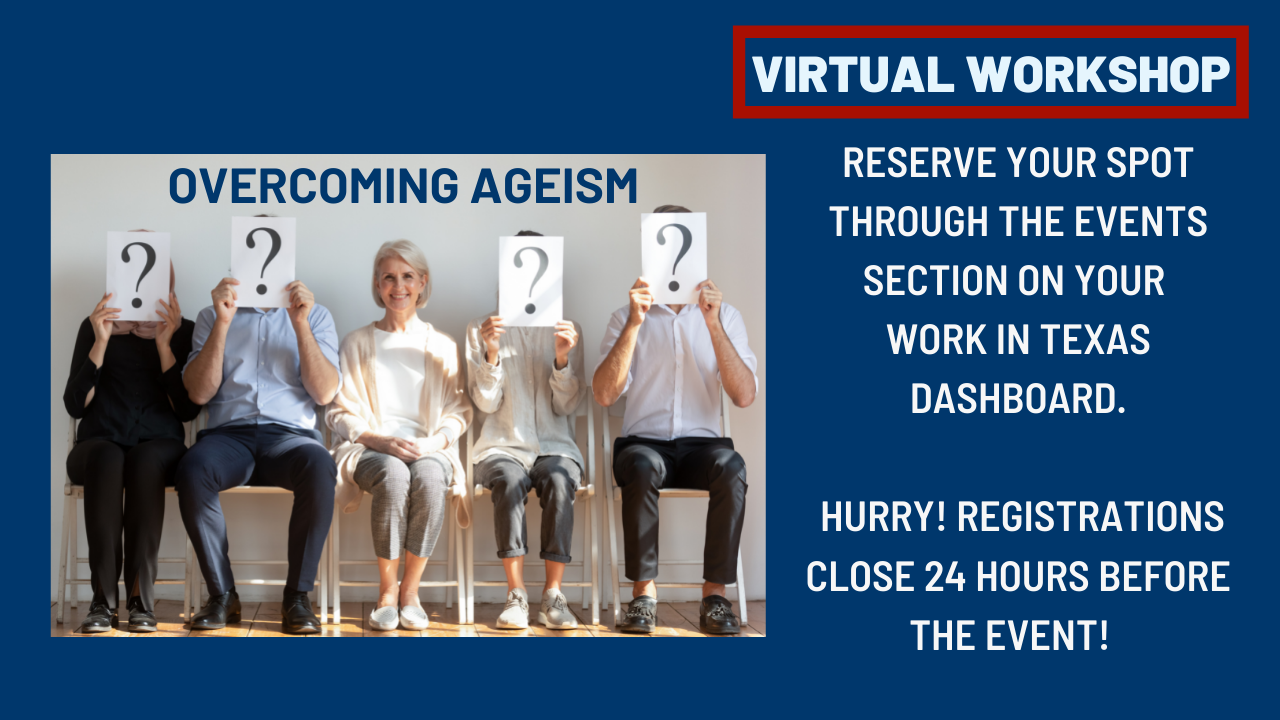 VIRTUAL WORKSHOP

OVERCOMING AGEISM

?

?

?

?

RESERVE YOUR SPOT THROUGH THE EVENTS SECTION ON YOUR WORK IN TEXAS DASHBOARD.

HURRY! REGISTRATIONS CLOSE 24 HOURS BEFORE THE EVENT!